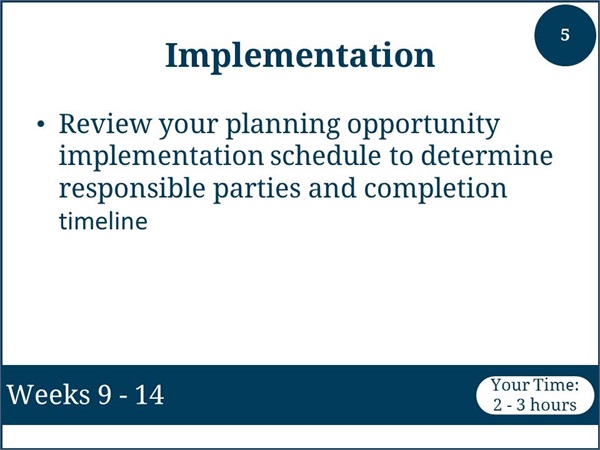 5

Implementation

• Review your planning opportunity implementation schedule to determine responsible parties and completion timeline

Weeks 9 - 14

Your Time:
2 - 3 hours